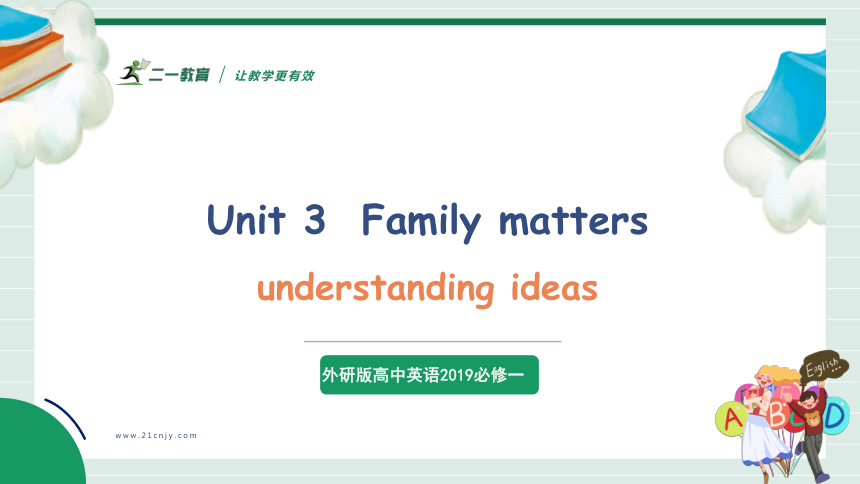 二一教育 / 让教学更有效

Unit 3 Family matters

understanding ideas

外研版高中英语2019必修一

www.21cnjy.com

English

A B C D